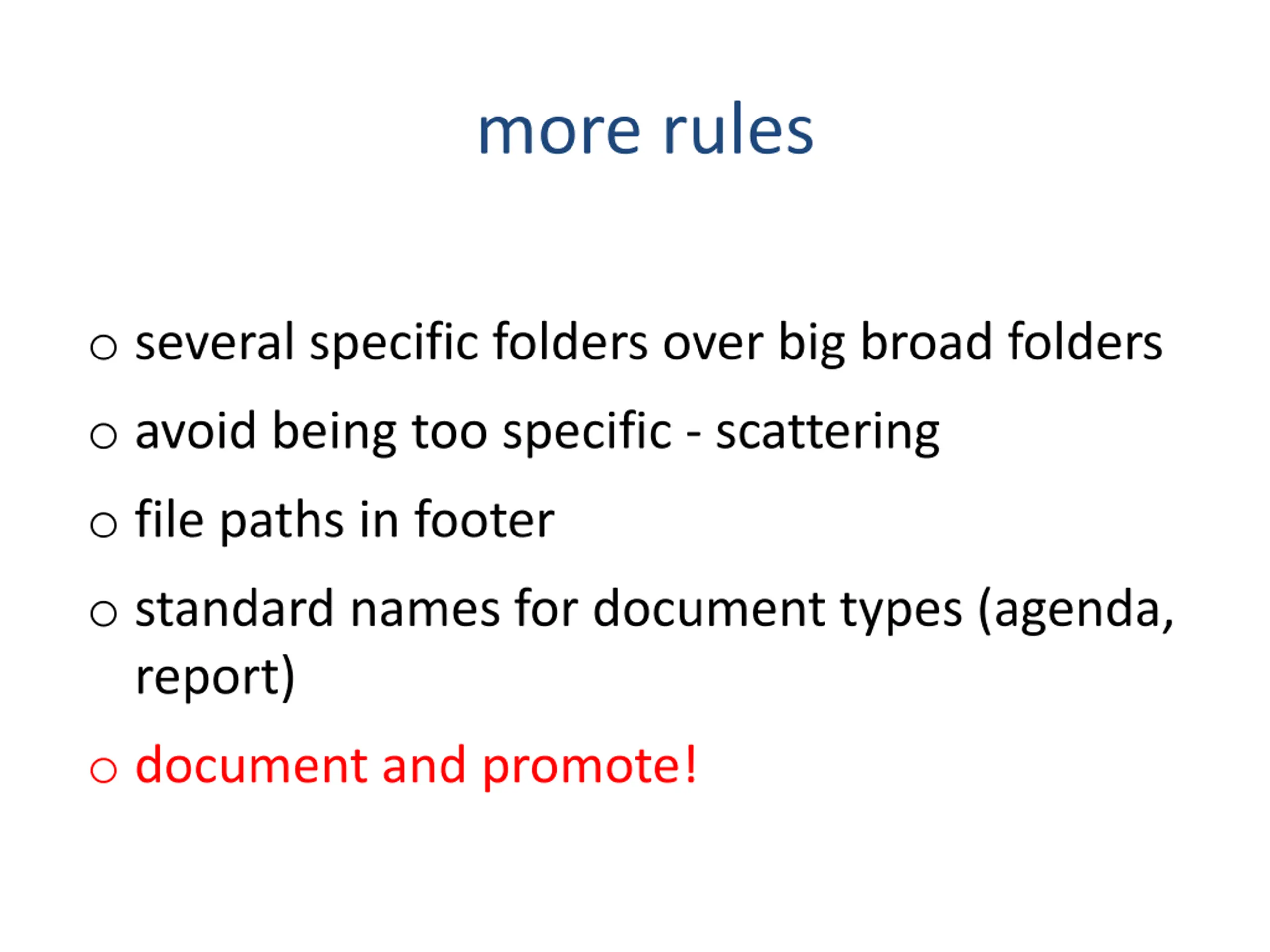 more rules

○ several specific folders over big broad folders

○ avoid being too specific - scattering

○ file paths in footer

○ standard names for document types (agenda, report)

○ document and promote!